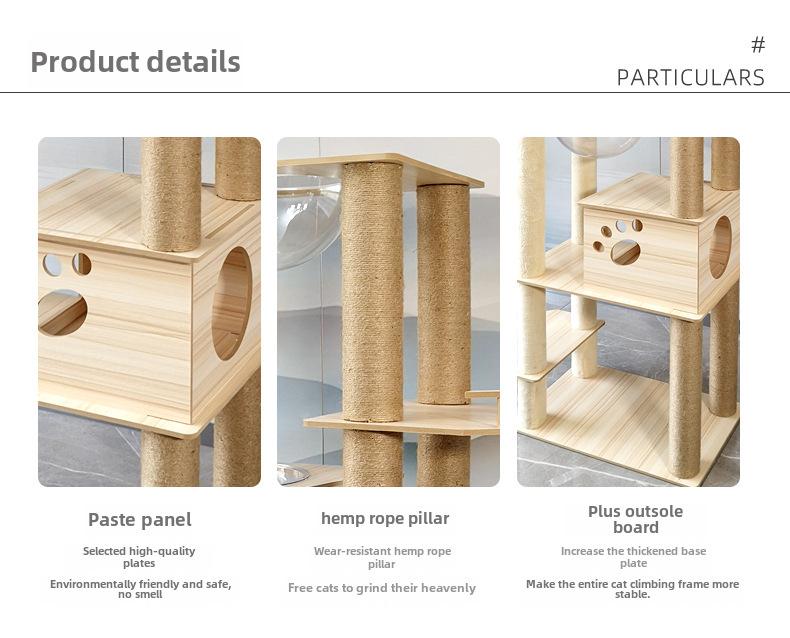 Product details

#
PARTICULARS

Paste panel

Selected high-quality plates

Environmentally friendly and safe, no smell

hemp rope pillar

Wear-resistant hemp rope pillar

Free cats to grind their heavenly

Plus outsole board

Increase the thickened base plate

Make the entire cat climbing frame more stable.